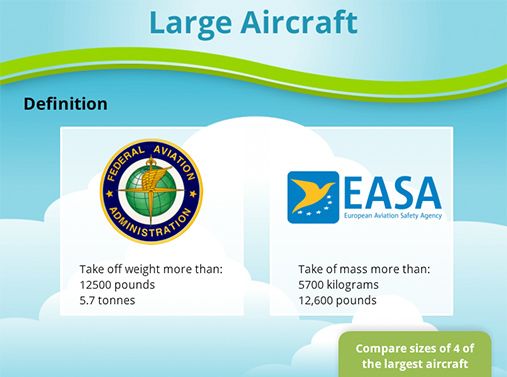 Large Aircraft

Definition

FEDERAL AVIATION ADMINISTRATION

Take off weight more than:
12500 pounds
5.7 tonnes

EASA
European Aviation Safety Agency

Take of mass more than:
5700 kilograms
12,600 pounds

Compare sizes of 4 of the largest aircraft